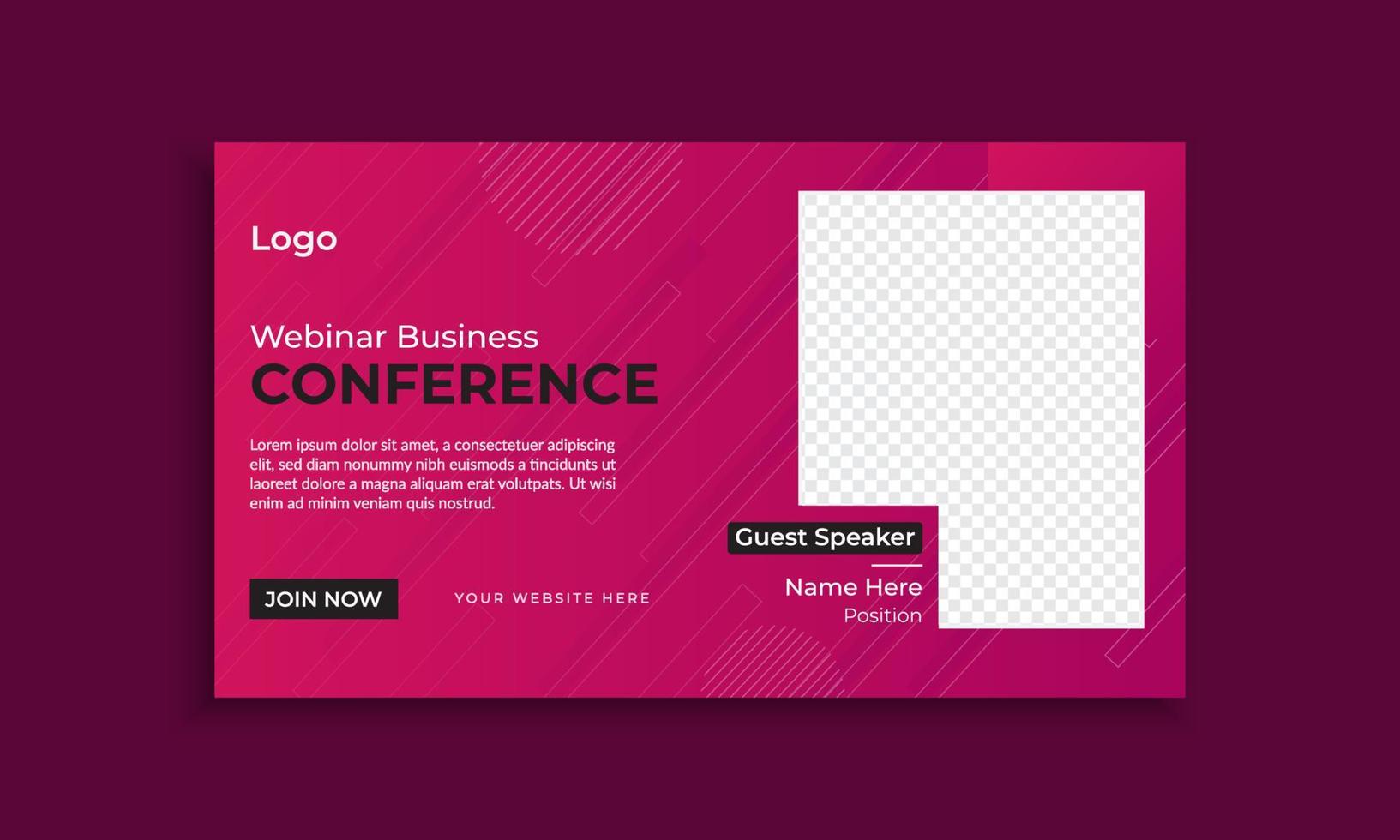 Logo

Webinar Business
CONFERENCE

Lorem ipsum dolor sit amet, a consectetuer adipiscing elit, sed diam nonummy nibh euismods a tincidunts ut laoreet dolore a magna aliquam erat volutpats. Ut wisi enim ad minim veniam quis nostrud.

JOIN NOW

YOUR WEBSITE HERE

Guest Speaker

Name Here
Position